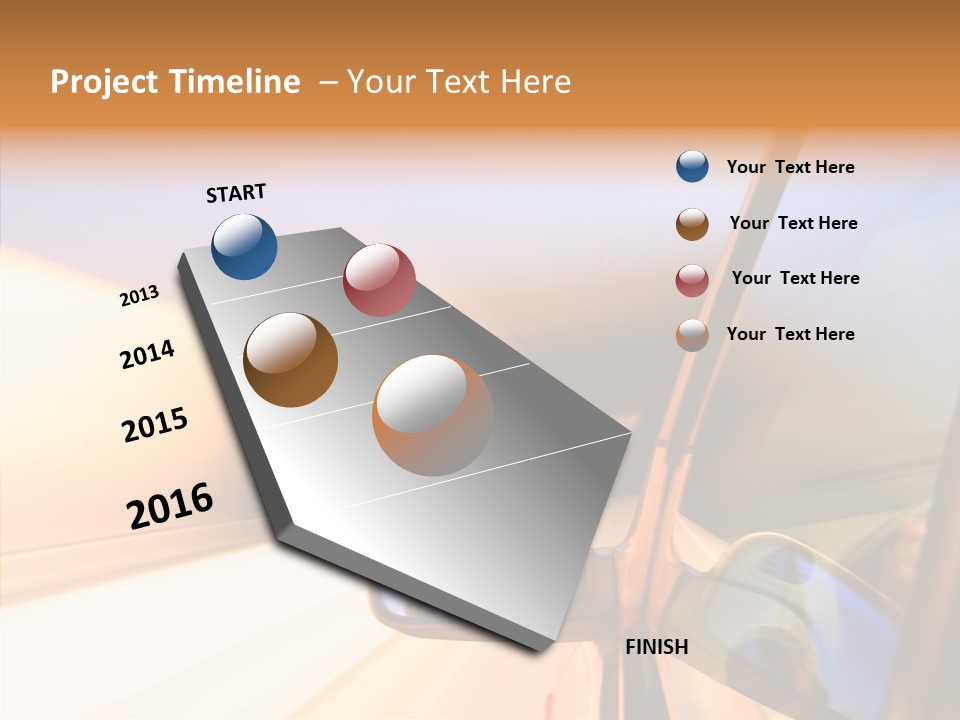 Project Timeline – Your Text Here

START

2013

2014

2015

2016

FINISH

Your Text Here

Your Text Here

Your Text Here

Your Text Here